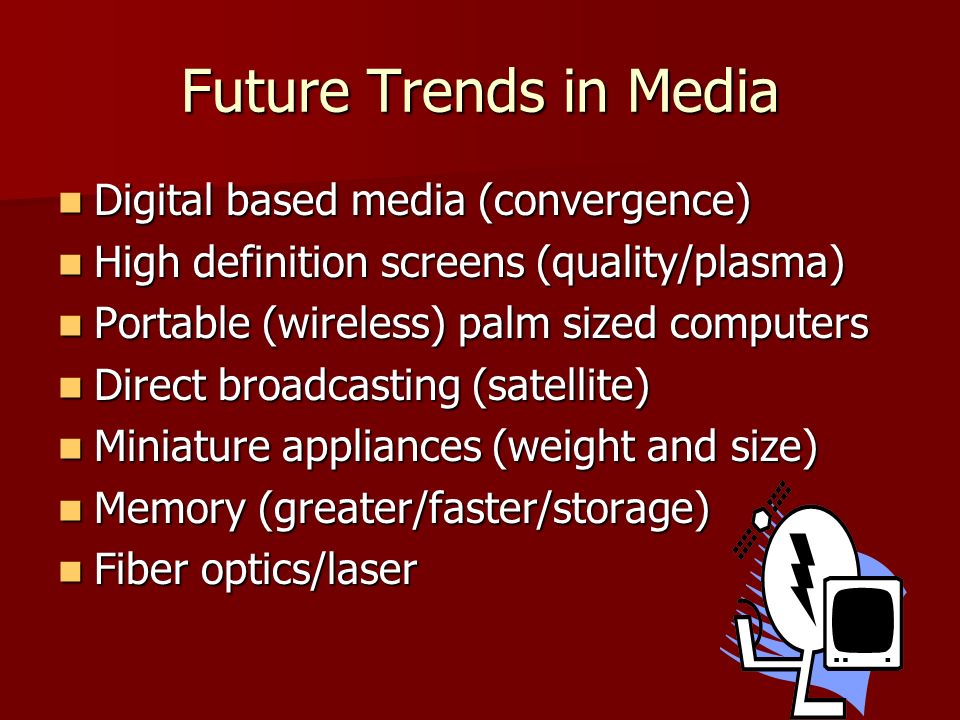 Future Trends in Media

- Digital based media (convergence)
- High definition screens (quality/plasma)
- Portable (wireless) palm sized computers
- Direct broadcasting (satellite)
- Miniature appliances (weight and size)
- Memory (greater/faster/storage)
- Fiber optics/laser